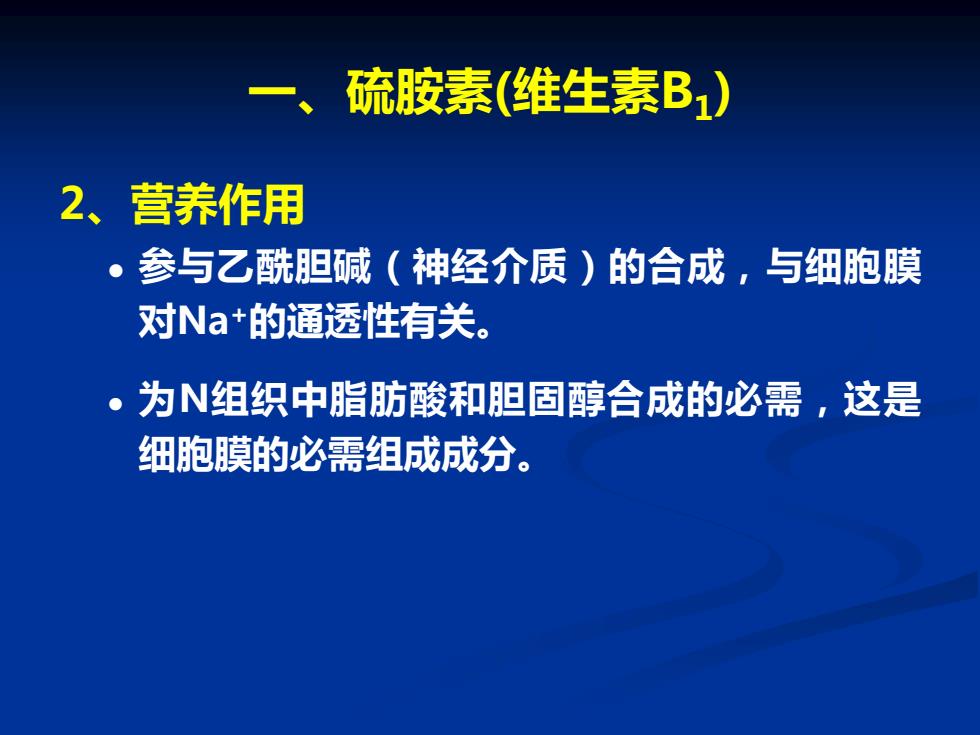 一、硫胺素(维生素$B_1$)

2、营养作用

• 参与乙酰胆碱（神经介质）的合成，与细胞膜对$Na^+$的通透性有关。

• 为N组织中脂肪酸和胆固醇合成的必需，这是细胞膜的必需组成成分。